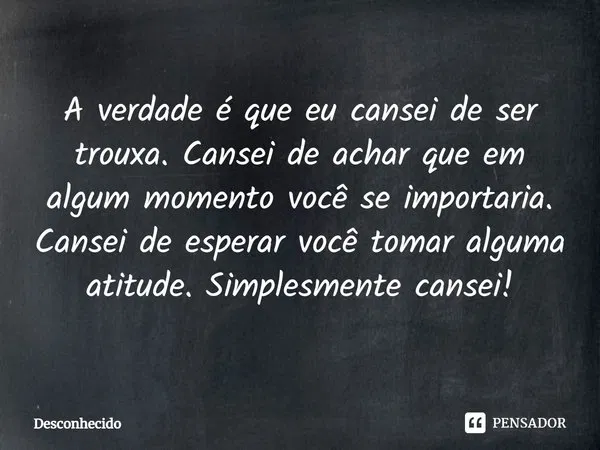 A verdade é que eu cansei de ser trouxa. Cansei de achar que em algum momento você se importaria. Cansei de esperar você tomar alguma atitude. Simplesmente cansei!

Desconhecido

PENSADOR